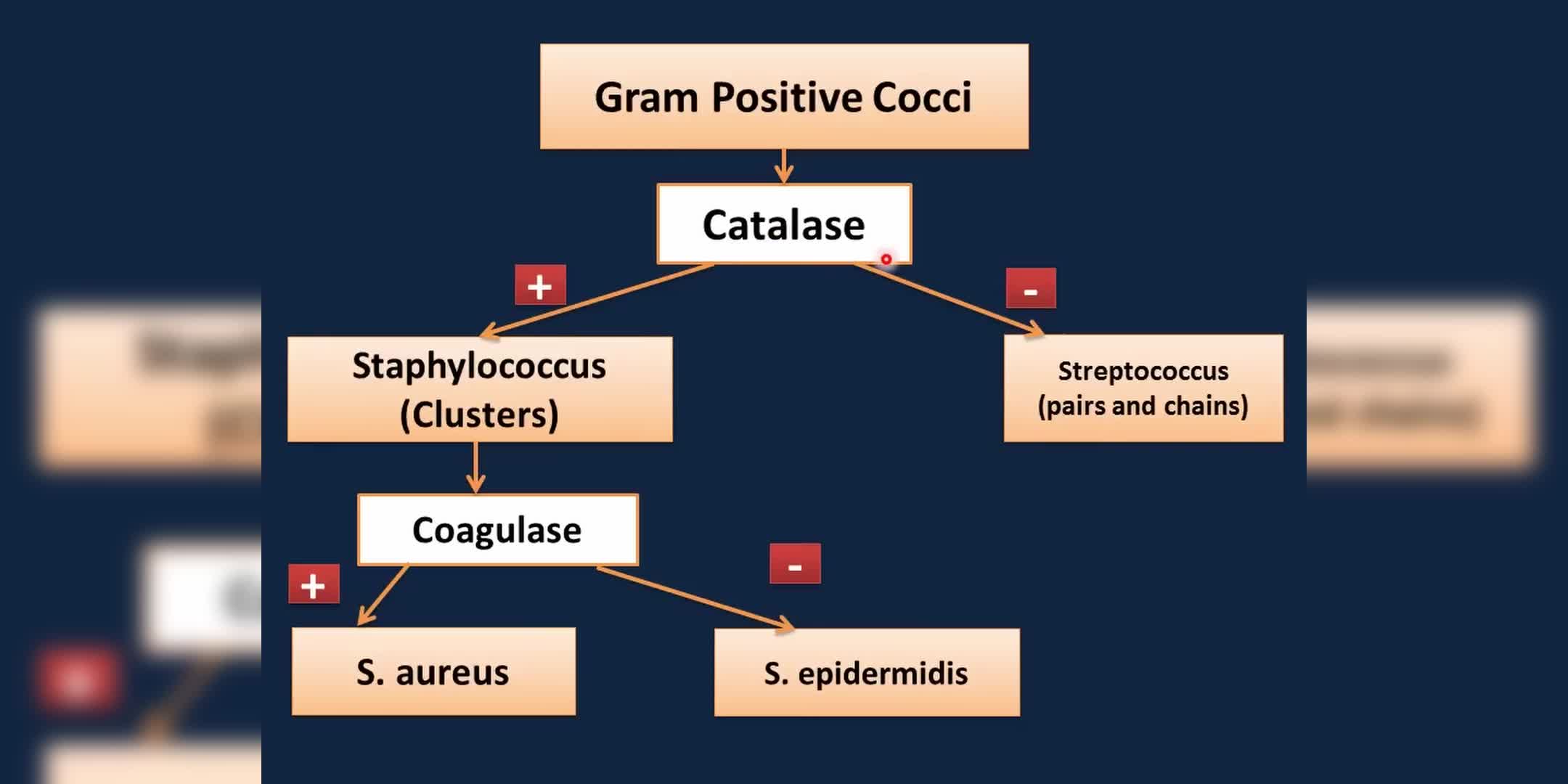 Gram Positive Cocci

Catalase

+

-

Staphylococcus (Clusters)

Streptococcus (pairs and chains)

Coagulase

+

-

S. aureus

S. epidermidis